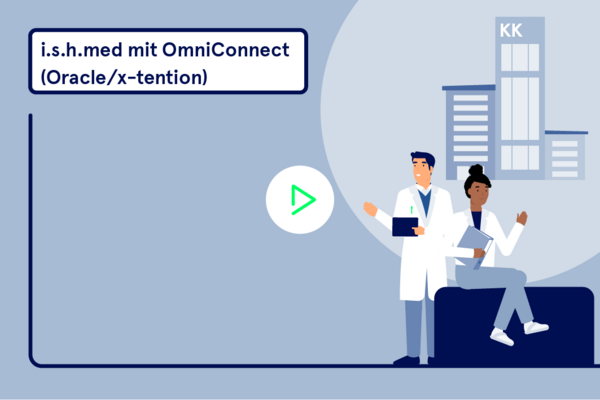 i.s.h.med mit OmniConnect (Oracle/x-tention)

KK